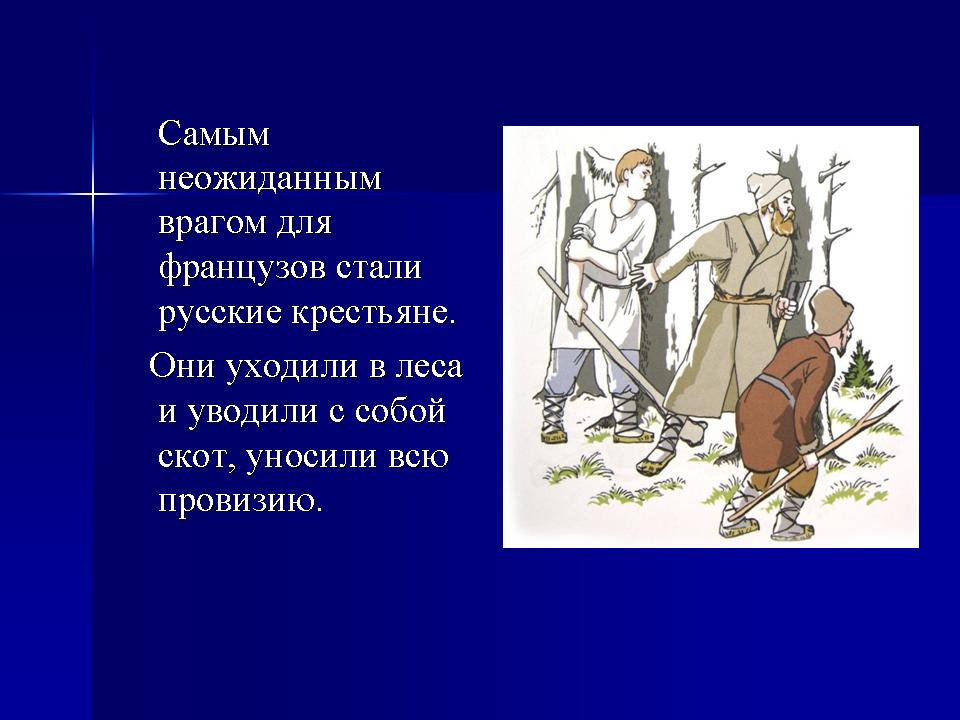 Самым неожиданным врагом для французов стали русские крестьяне.

Они уходили в леса и уводили с собой скот, уносили всю провизию.